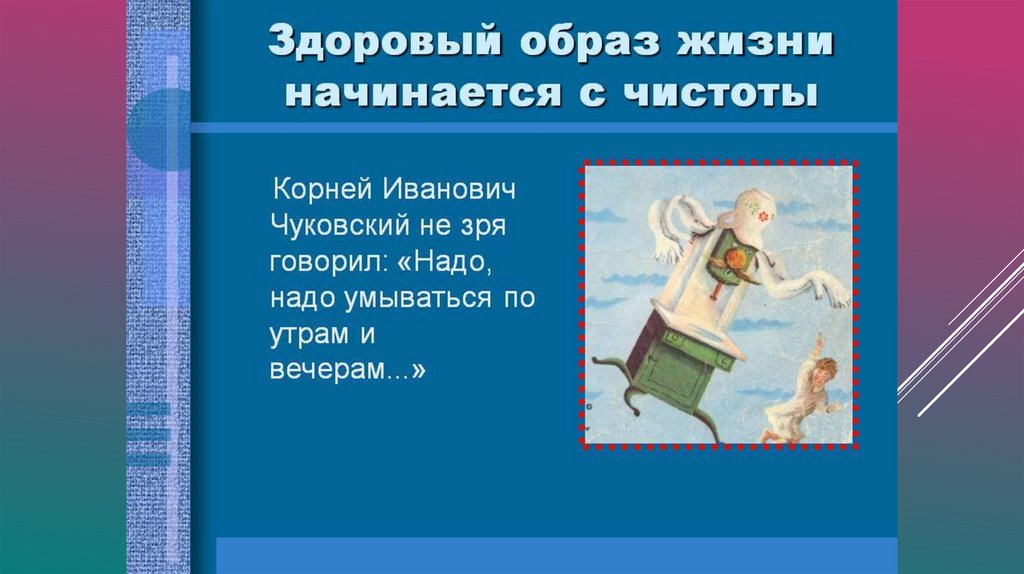 Здоровый образ жизни начинается с чистоты

Корней Иванович Чуковский не зря говорил: «Надо, надо умываться по утрам и вечерам...»